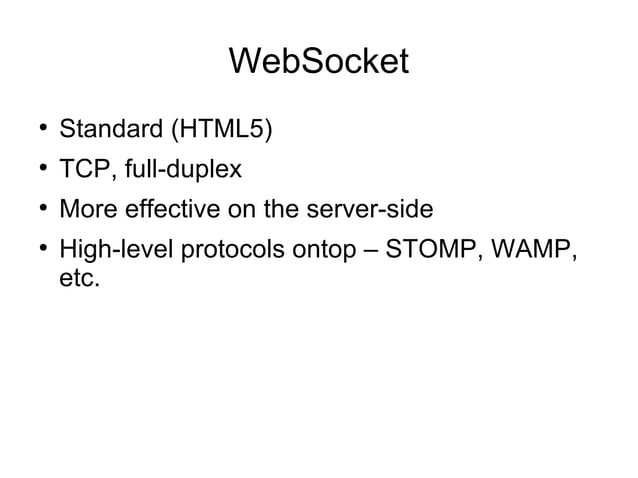 WebSocket

• Standard (HTML5)
• TCP, full-duplex
• More effective on the server-side
• High-level protocols ontop – STOMP, WAMP, etc.